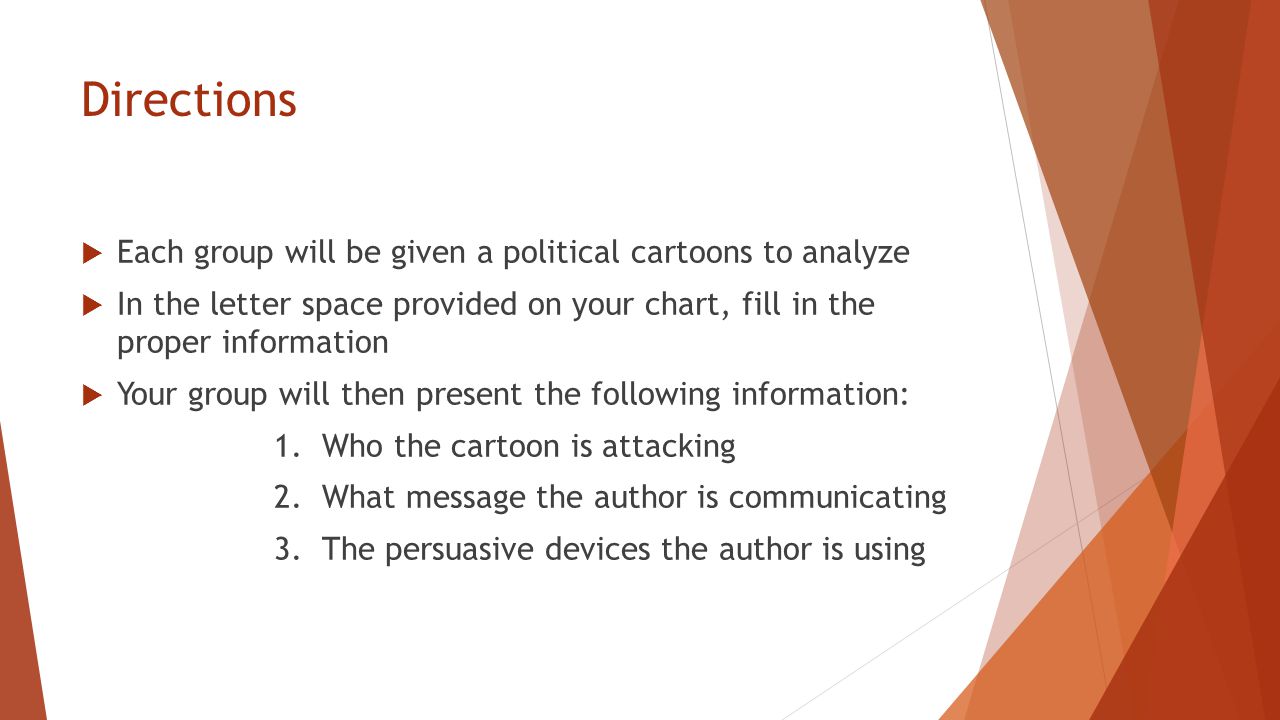 Directions

Each group will be given a political cartoons to analyze

In the letter space provided on your chart, fill in the proper information

Your group will then present the following information:

1. Who the cartoon is attacking
2. What message the author is communicating
3. The persuasive devices the author is using